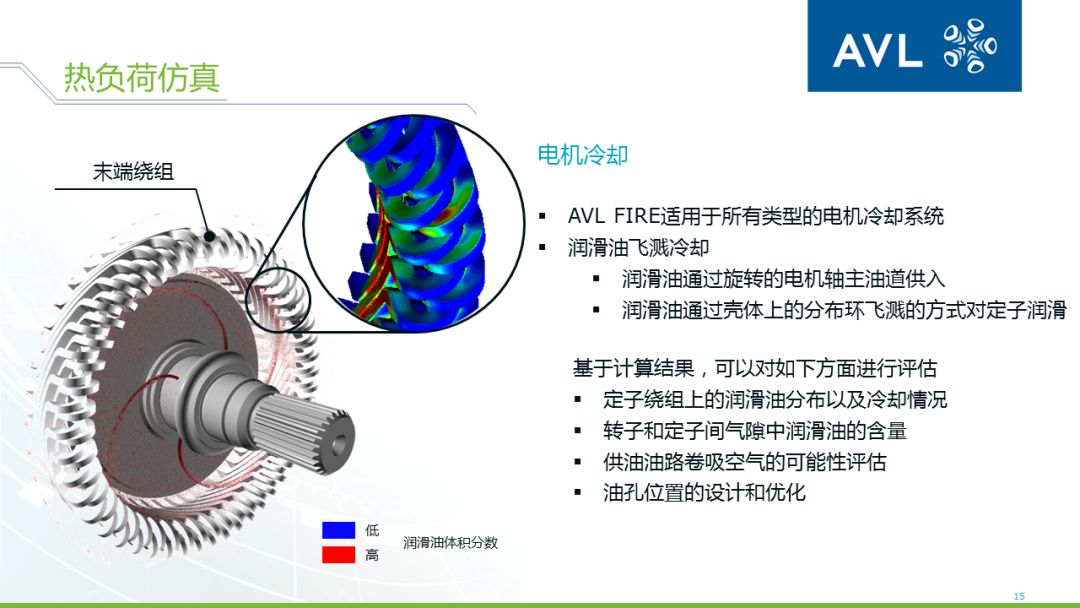 热负荷仿真

AVL

末端绕组

电机冷却

▪ AVL FIRE适用于所有类型的电机冷却系统
▪ 润滑油飞溅冷却
▪ 润滑油通过旋转的电机轴主油道供入
▪ 润滑油通过壳体上的分布环飞溅的方式对定子润滑

基于计算结果，可以对如下方面进行评估
▪ 定子绕组上的润滑油分布以及冷却情况
▪ 转子和定子间气隙中润滑油的含量
▪ 供油油路卷吸空气的可能性评估
▪ 油孔位置的设计和优化

低
高
润滑油体积分数

15